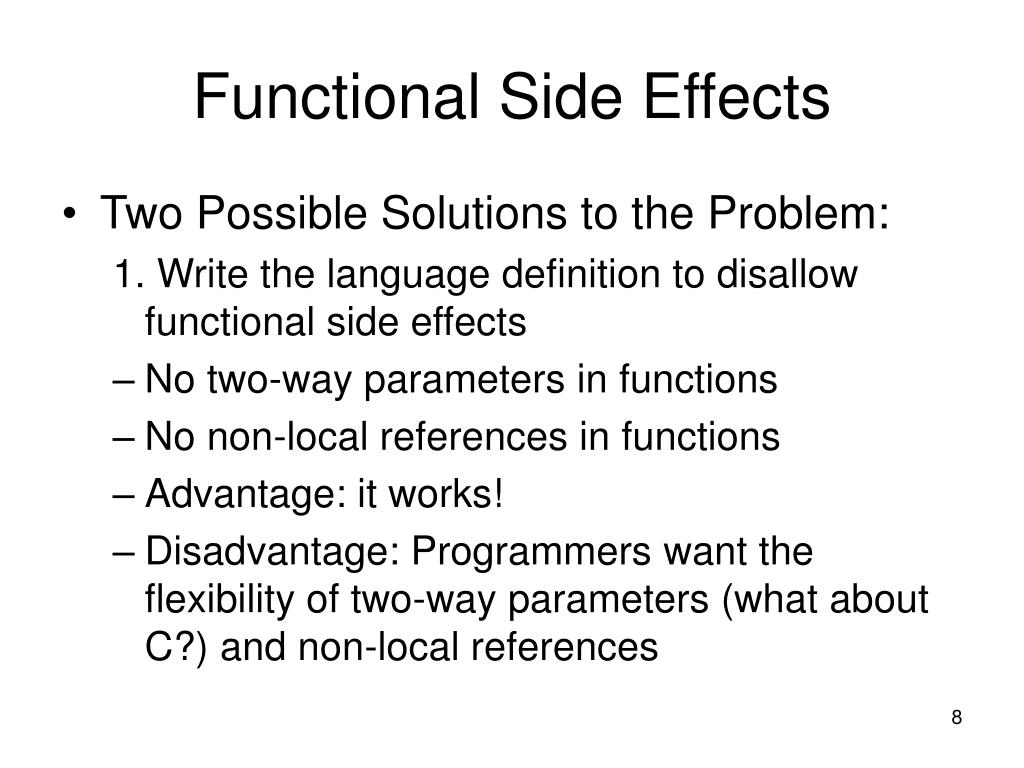 Functional Side Effects

• Two Possible Solutions to the Problem:

1. Write the language definition to disallow functional side effects

– No two-way parameters in functions

– No non-local references in functions

– Advantage: it works!

– Disadvantage: Programmers want the flexibility of two-way parameters (what about C?) and non-local references

8